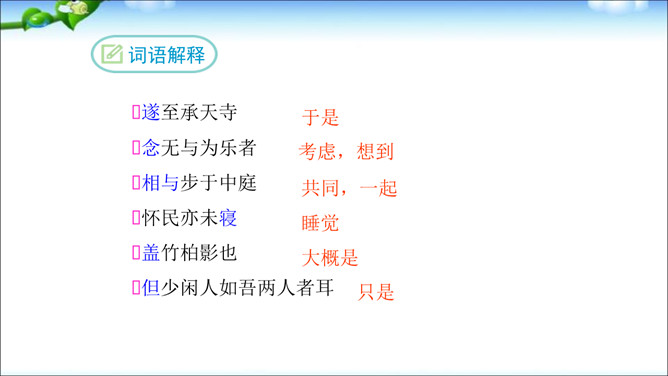 词语解释

遂至承天寺　于是

念无与为乐者　考虑，想到

相与步于中庭　共同，一起

怀民亦未寝　睡觉

盖竹柏影也　大概是

但少闲人如吾两人者耳　只是